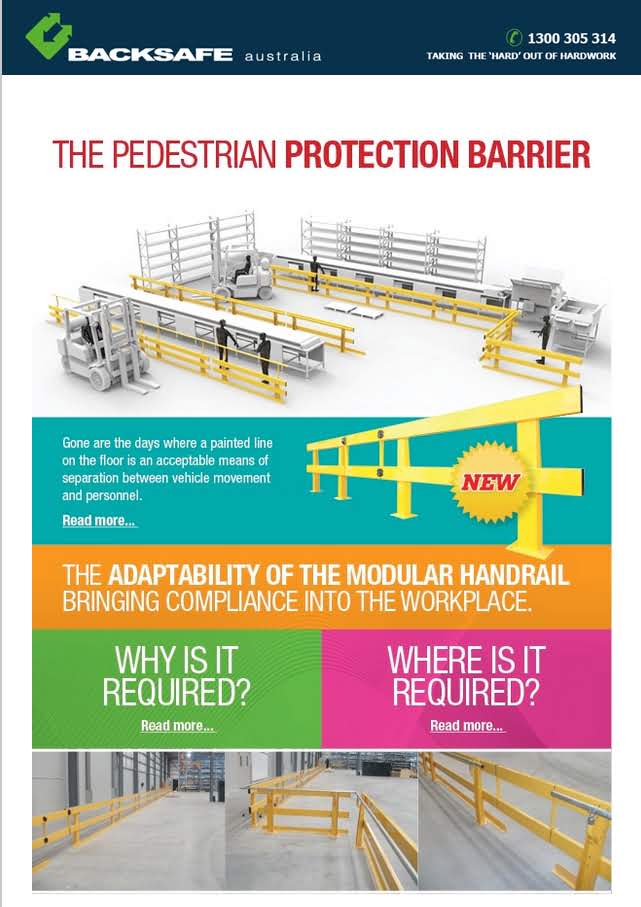 BACKSAFE australia

1300 305 314
TAKING THE 'HARD' OUT OF HARDWORK

THE PEDESTRIAN PROTECTION BARRIER

Gone are the days where a painted line on the floor is an acceptable means of separation between vehicle movement and personnel.

Read more...

NEW

THE ADAPTABILITY OF THE MODULAR HANDRAIL BRINGING COMPLIANCE INTO THE WORKPLACE.

WHY IS IT REQUIRED?

Read more...

WHERE IS IT REQUIRED?

Read more...